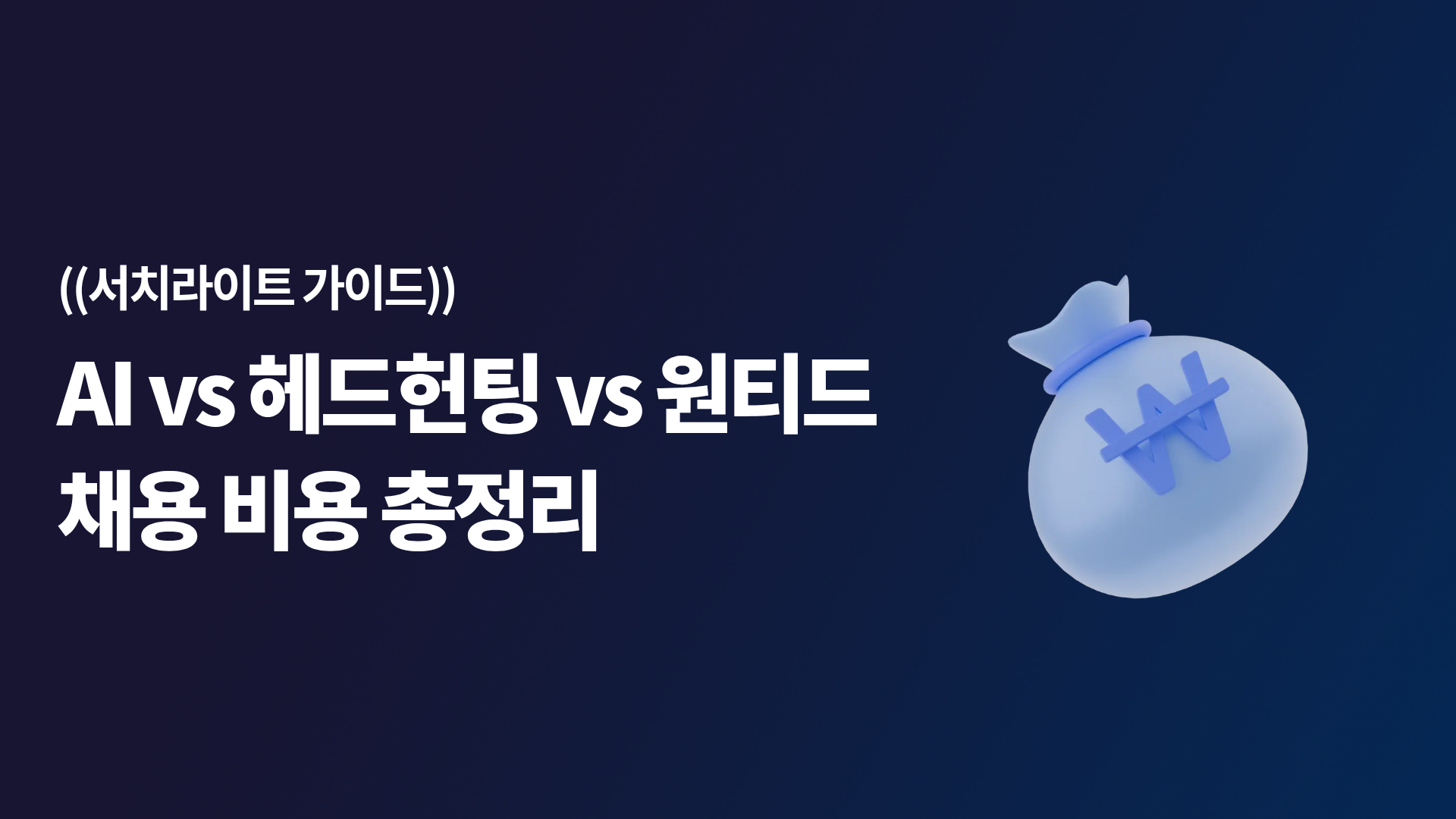 ((서치라이트 가이드))

AI vs 헤드헌팅 vs 원티드
채용 비용 총정리

₩